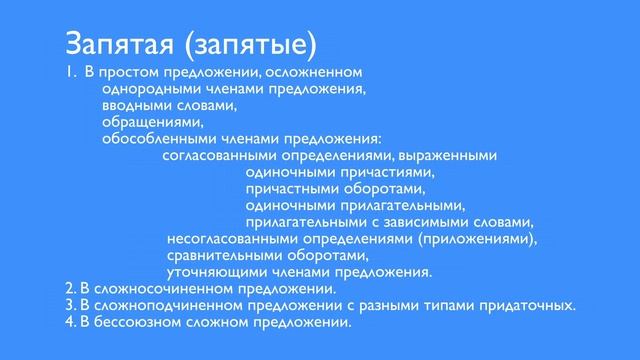 Запятая (запятые)

1. В простом предложении, осложненном
однородными членами предложения,
вводными словами,
обращениями,
обособленными членами предложения:
согласованными определениями, выраженными
одиночными причастиями,
причастными оборотами,
одиночными прилагательными,
прилагательными с зависимыми словами,
несогласованными определениями (приложениями),
сравнительными оборотами,
уточняющими членами предложения.
2. В сложносочиненном предложении.
3. В сложноподчиненном предложении с разными типами придаточных.
4. В бессоюзном сложном предложении.